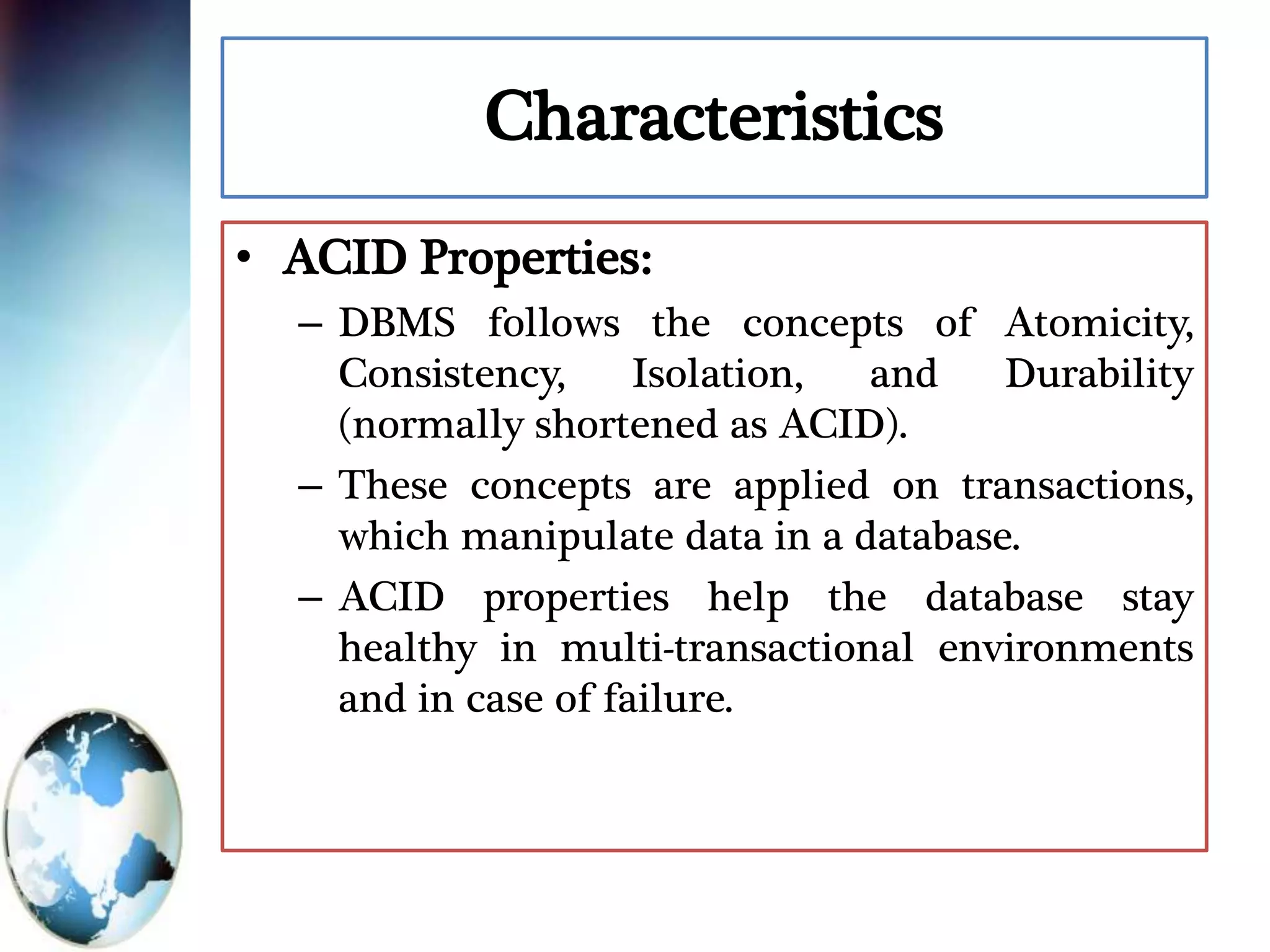 Characteristics

• ACID Properties:

– DBMS follows the concepts of Atomicity, Consistency, Isolation, and Durability (normally shortened as ACID).

– These concepts are applied on transactions, which manipulate data in a database.

– ACID properties help the database stay healthy in multi-transactional environments and in case of failure.